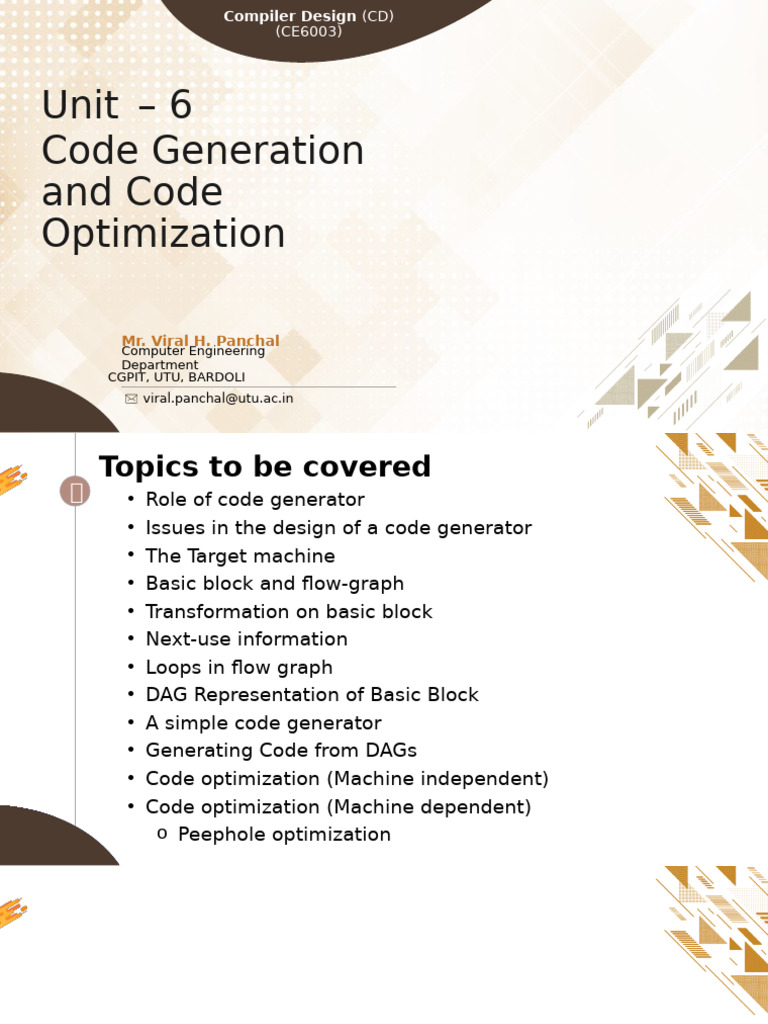 Compiler Design (CD)
(CE6003)

Unit – 6
Code Generation and Code Optimization

Mr. Viral H. Panchal
Computer Engineering Department
CGPIT, UTU, BARDOLI
viral.panchal@utu.ac.in

Topics to be covered
• Role of code generator
• Issues in the design of a code generator
• The Target machine
• Basic block and flow-graph
• Transformation on basic block
• Next-use information
• Loops in flow graph
• DAG Representation of Basic Block
• A simple code generator
• Generating Code from DAGs
• Code optimization (Machine independent)
• Code optimization (Machine dependent)
o Peephole optimization